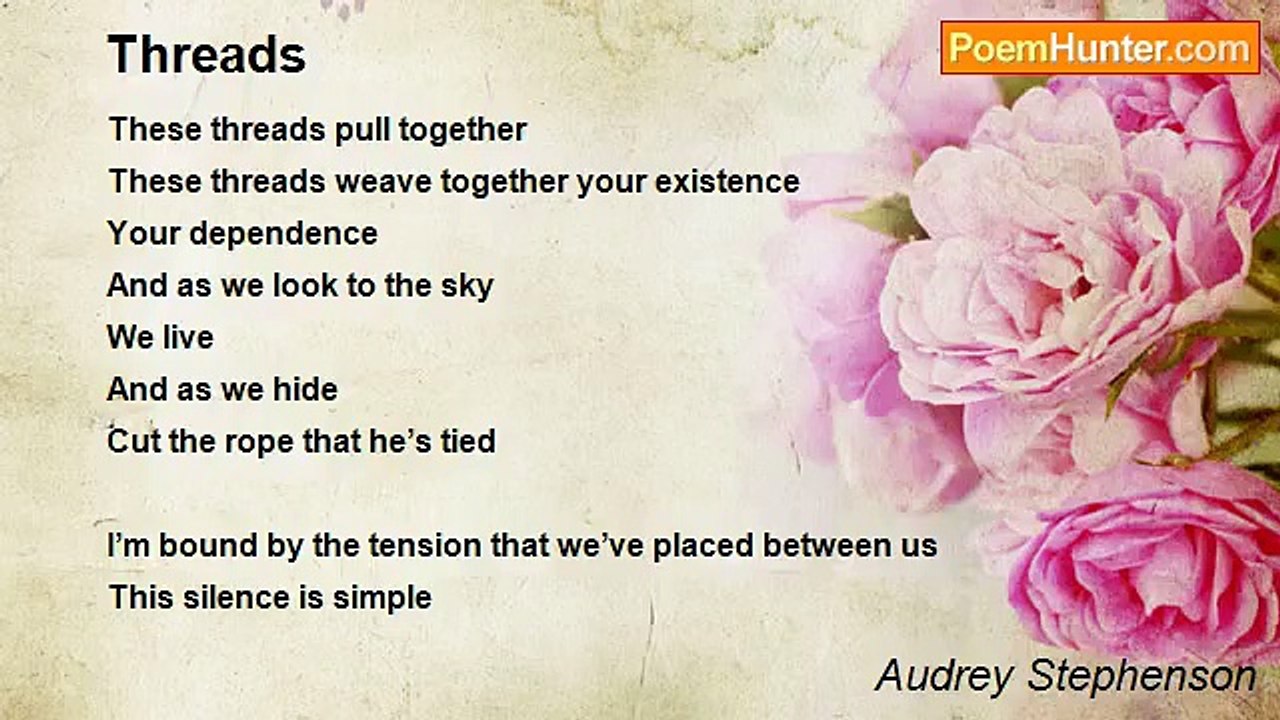 Threads

PoemHunter.com

These threads pull together
These threads weave together your existence
Your dependence
And as we look to the sky
We live
And as we hide
Cut the rope that he's tied

I'm bound by the tension that we've placed between us
This silence is simple

Audrey Stephenson